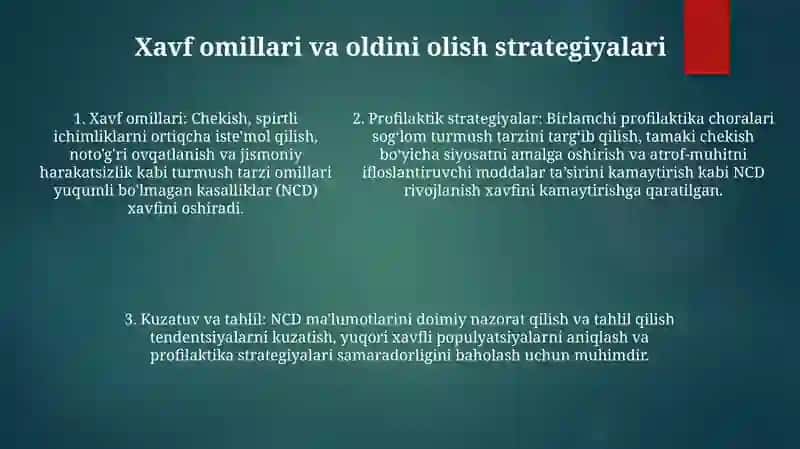 Xavf omillari va oldini olish strategiyalari

1. Xavf omillari: Chekish, spirtli ichimliklarni ortiqcha iste'mol qilish, noto'g'ri ovqatlanish va jismoniy harakatsizlik kabi turmush tarzi omillari yuqumli bo'lmagan kasalliklar (NCD) xavfini oshiradi.

2. Profilaktik strategiyalar: Birlamchi profilaktika choralari sog'lom turmush tarzini targ'ib qilish, tamaki chekish bo'yicha siyosatni amalga oshirish va atrof-muhitni ifloslantiruvchi moddalar ta'sirini kamaytirish kabi NCD rivojlanish xavfini kamaytirishga qaratilgan.

3. Kuzatuv va tahlil: NCD ma'lumotlarini doimiy nazorat qilish va tahlil qilish tendentsiyalarni kuzatish, yuqori xavfli populyatsiyalarni aniqlash va profilaktika strategiyalari samaradorligini baholash uchun muhimdir.